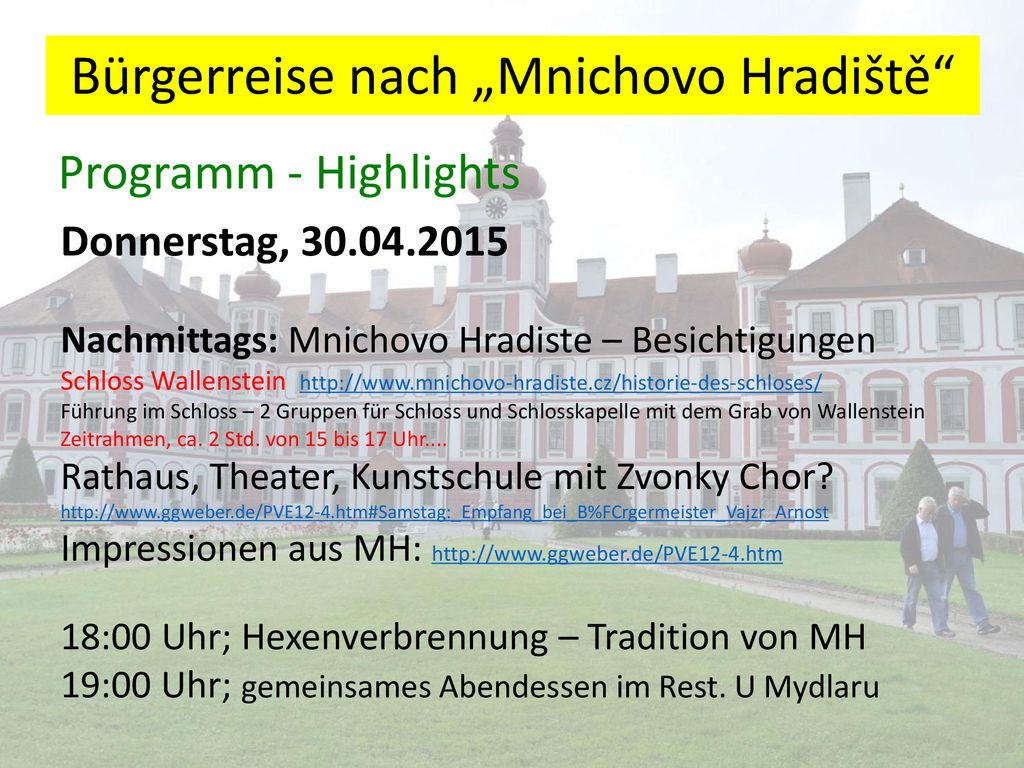 Bürgerreise nach „Mnichovo Hradiště“

Programm - Highlights

Donnerstag, 30.04.2015

Nachmittags: Mnichovo Hradiste – Besichtigungen
Schloss Wallenstein http://www.mnichovo-hradiste.cz/historie-des-schloses/
Führung im Schloss – 2 Gruppen für Schloss und Schlosskapelle mit dem Grab von Wallenstein
Zeitrahmen, ca. 2 Std. von 15 bis 17 Uhr....
Rathaus, Theater, Kunstschule mit Zvonky Chor?
http://www.ggweber.de/PVE12-4.htm#Samstag:_Empfang_bei_B%FCrgermeister_Vajzr_Arnost
Impressionen aus MH: http://www.ggweber.de/PVE12-4.htm

18:00 Uhr; Hexenverbrennung – Tradition von MH
19:00 Uhr; gemeinsames Abendessen im Rest. U Mydlaru